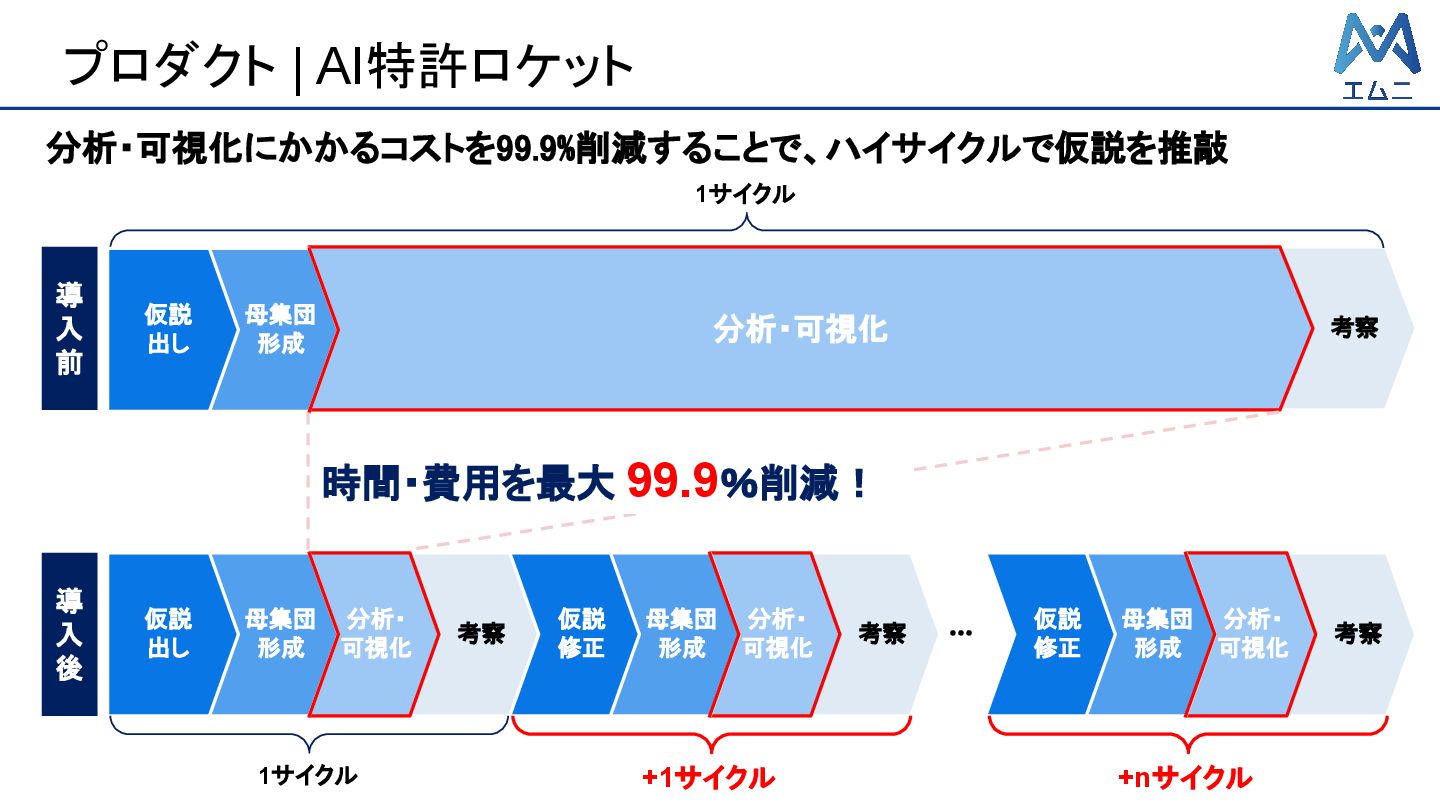 プロダクト | AI特許ロケット

エムニ

分析・可視化にかかるコストを99.9%削減することで、ハイサイクルで仮説を推敲

1サイクル

導入前

仮説出し

母集団形成

分析・可視化

考察

時間・費用を最大 99.9%削減！

導入後

仮説出し

母集団形成

分析・可視化

考察

仮説修正

母集団形成

分析・可視化

考察

…

仮説修正

母集団形成

分析・可視化

考察

1サイクル

+1サイクル

+nサイクル